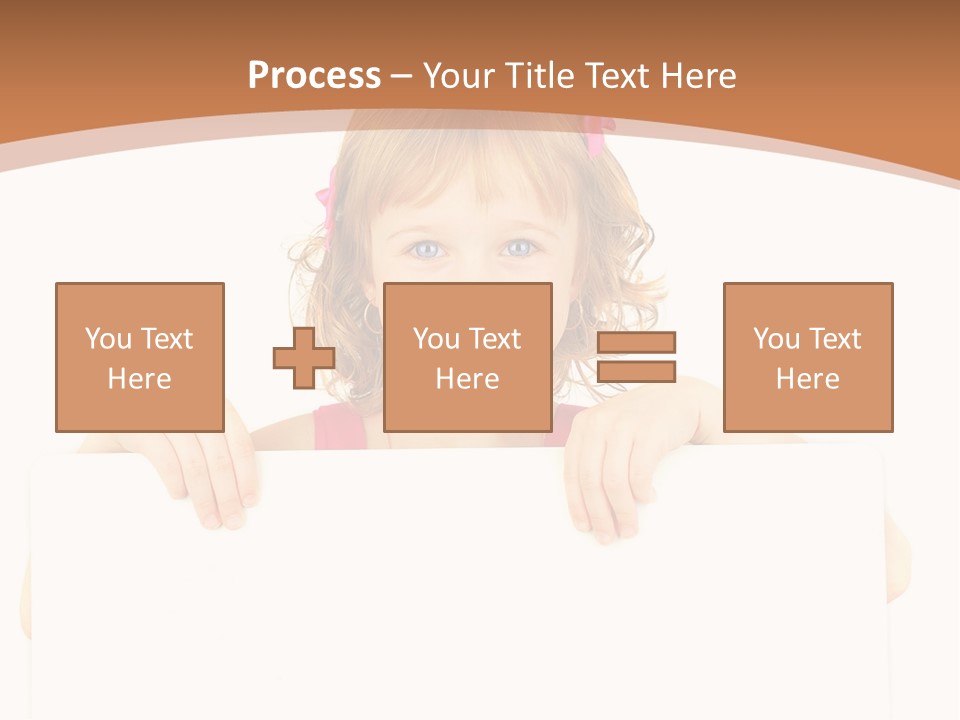 Process – Your Title Text Here

You Text Here

You Text Here

You Text Here